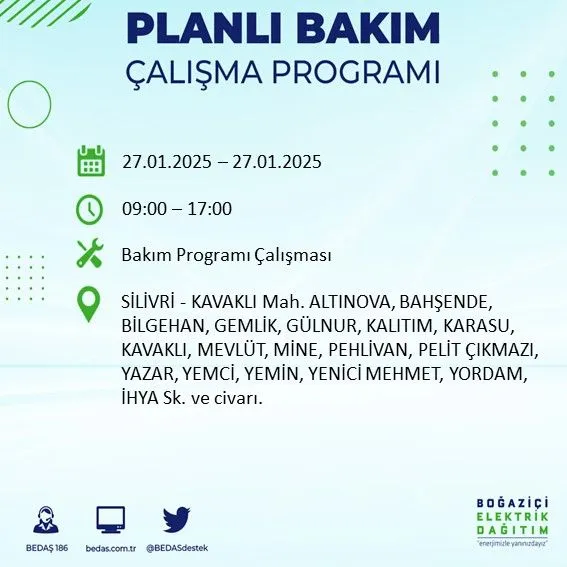 PLANLI BAKIM
ÇALIŞMA PROGRAMI

27.01.2025 – 27.01.2025

09:00 – 17:00

Bakım Programı Çalışması

SİLİVRİ - KAVAKLI Mah. ALTINOVA, BAHŞENDE, BİLGEHAN, GEMLİK, GÜLNUR, KALITIM, KARASU, KAVAKLI, MEVLÜT, MİNE, PEHLİVAN, PELİT ÇIKMAZI, YAZAR, YEMCİ, YEMİN, YENİCİ MEHMET, YORDAM, İHYA Sk. ve civarı.

BEDAŞ 186
bedas.com.tr
@BEDASdestek

BOĞAZİÇİ
ELEKTRİK
DAĞITIM
"enerjimizle yanınızdayız"